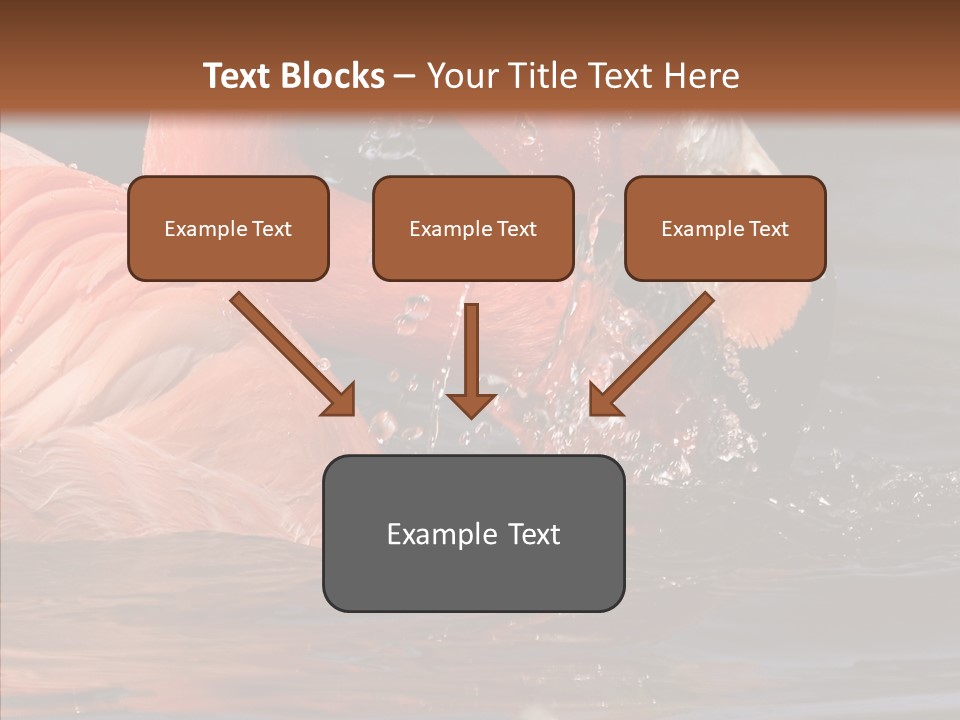 Text Blocks – Your Title Text Here

Example Text

Example Text

Example Text

Example Text